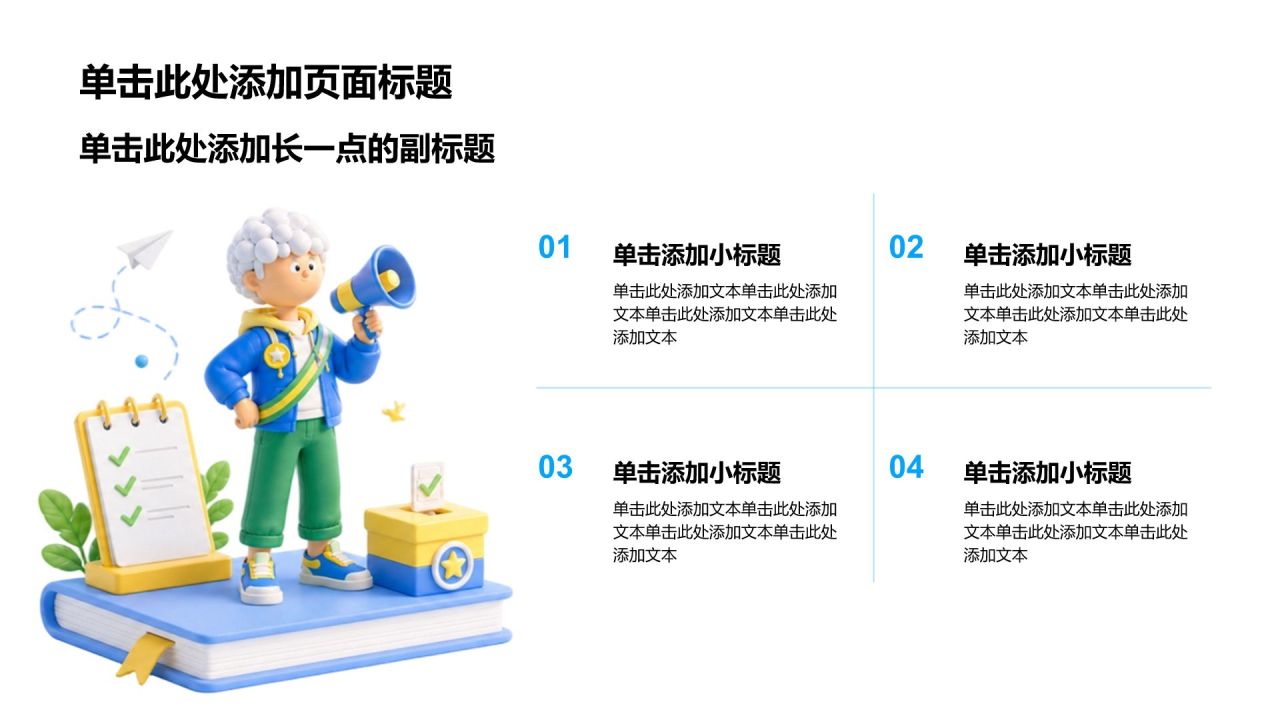 单击此处添加页面标题

单击此处添加长一点的副标题

01

单击添加小标题

单击此处添加文本单击此处添加文本单击此处添加文本单击此处添加文本

02

单击添加小标题

单击此处添加文本单击此处添加文本单击此处添加文本单击此处添加文本

03

单击添加小标题

单击此处添加文本单击此处添加文本单击此处添加文本单击此处添加文本

04

单击添加小标题

单击此处添加文本单击此处添加文本单击此处添加文本单击此处添加文本